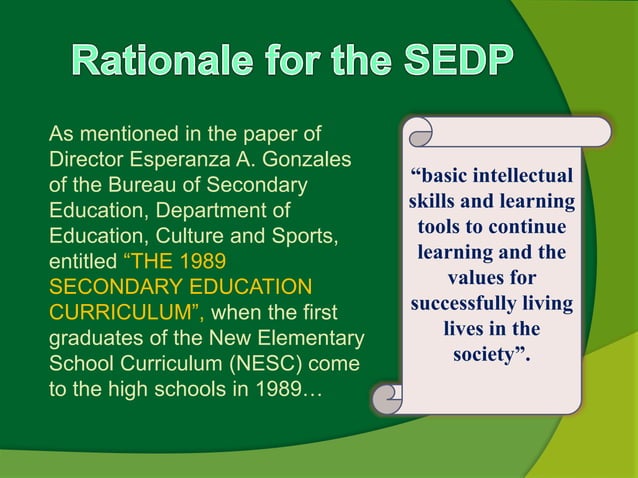 Rationale for the SEDP

As mentioned in the paper of Director Esperanza A. Gonzales of the Bureau of Secondary Education, Department of Education, Culture and Sports, entitled "THE 1989 SECONDARY EDUCATION CURRICULUM", when the first graduates of the New Elementary School Curriculum (NESC) come to the high schools in 1989…

"basic intellectual skills and learning tools to continue learning and the values for successfully living lives in the society".